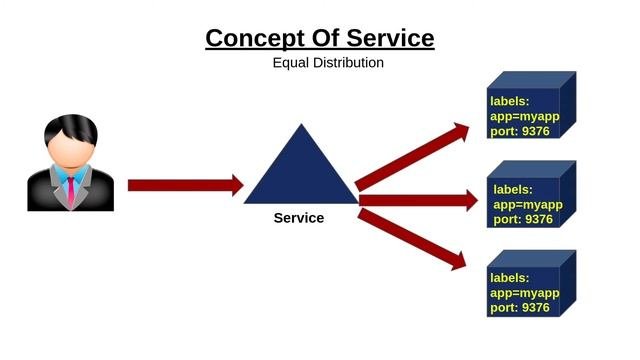 Concept Of Service

Equal Distribution

Service

labels:
app=myapp
port: 9376

labels:
app=myapp
port: 9376

labels:
app=myapp
port: 9376